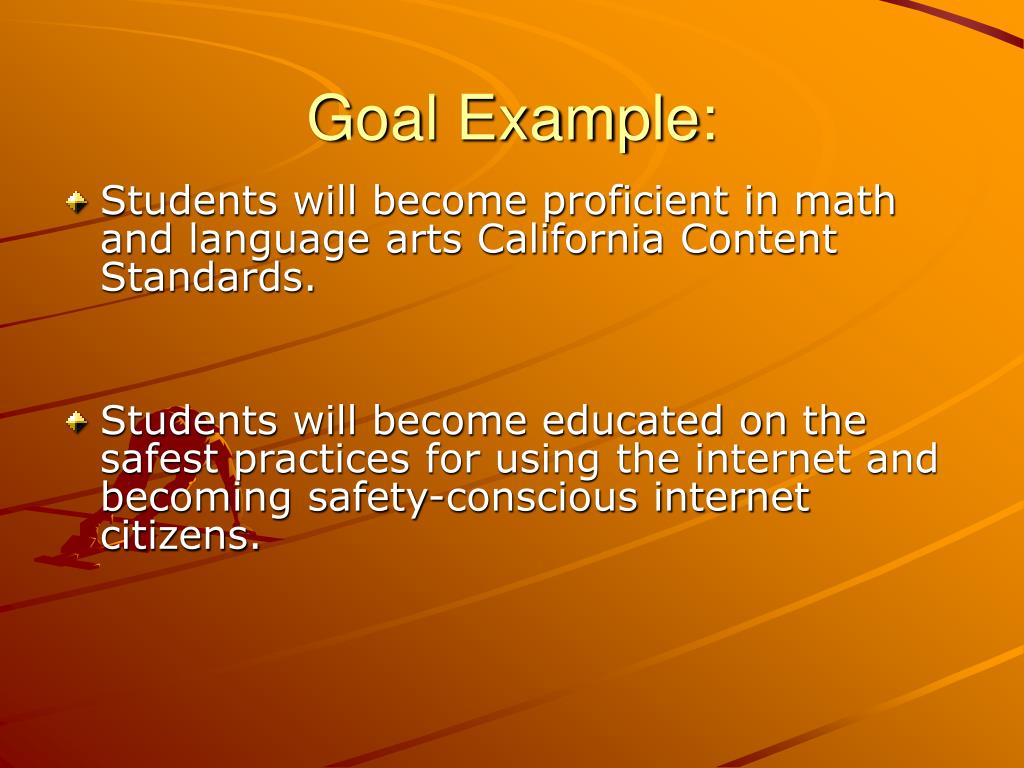 Goal Example:

Students will become proficient in math and language arts California Content Standards.

Students will become educated on the safest practices for using the internet and becoming safety-conscious internet citizens.